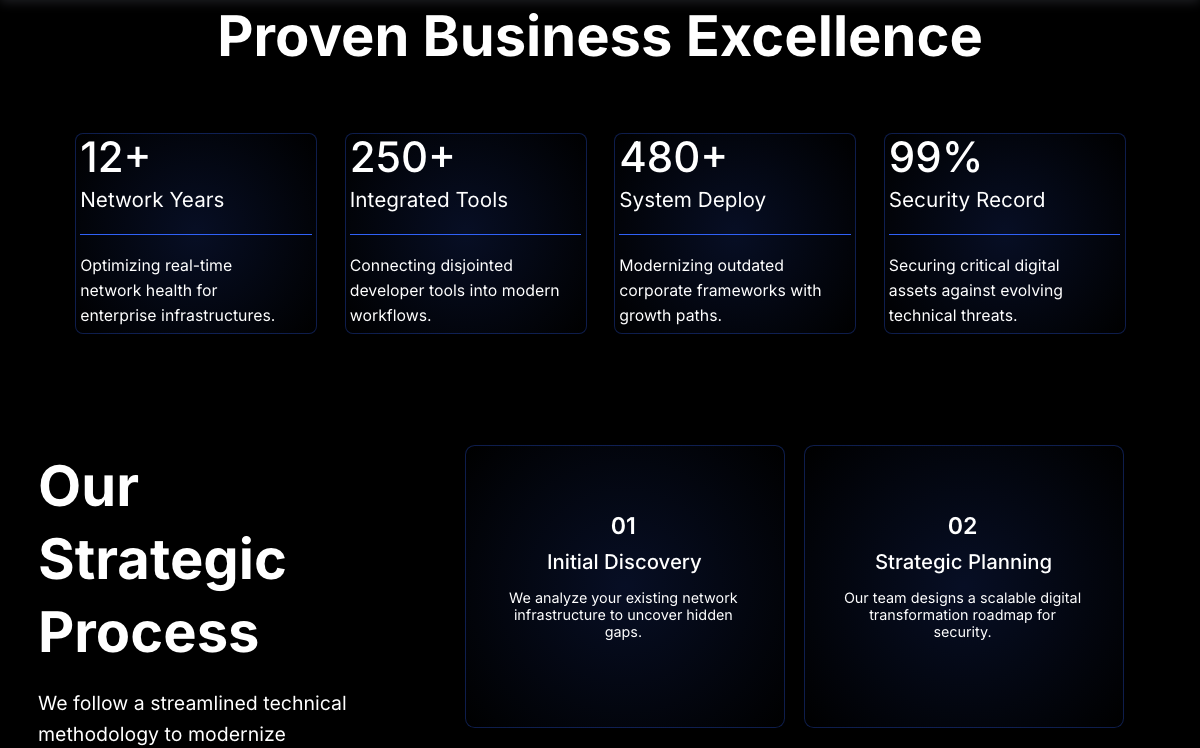 Proven Business Excellence

12+
Network Years

Optimizing real-time network health for enterprise infrastructures.

250+
Integrated Tools

Connecting disjointed developer tools into modern workflows.

480+
System Deploy

Modernizing outdated corporate frameworks with growth paths.

99%
Security Record

Securing critical digital assets against evolving technical threats.

Our Strategic Process

We follow a streamlined technical methodology to modernize

01
Initial Discovery
We analyze your existing network infrastructure to uncover hidden gaps.

02
Strategic Planning
Our team designs a scalable digital transformation roadmap for security.